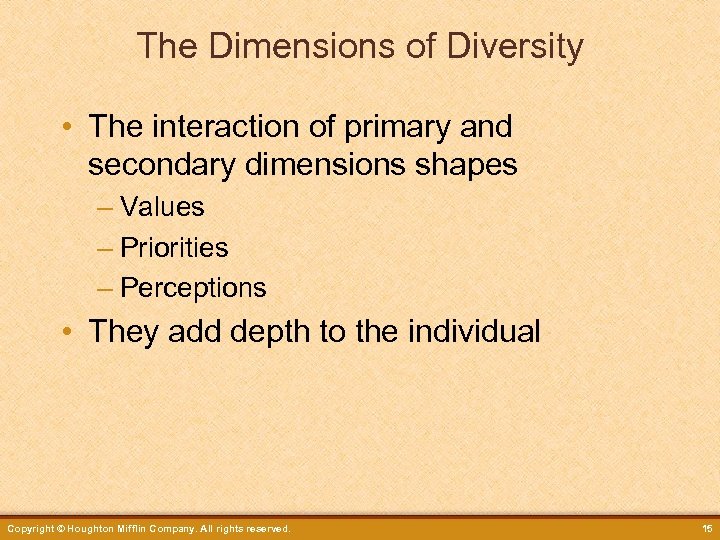 The Dimensions of Diversity

• The interaction of primary and secondary dimensions shapes
– Values
– Priorities
– Perceptions
• They add depth to the individual

Copyright © Houghton Mifflin Company. All rights reserved.

15